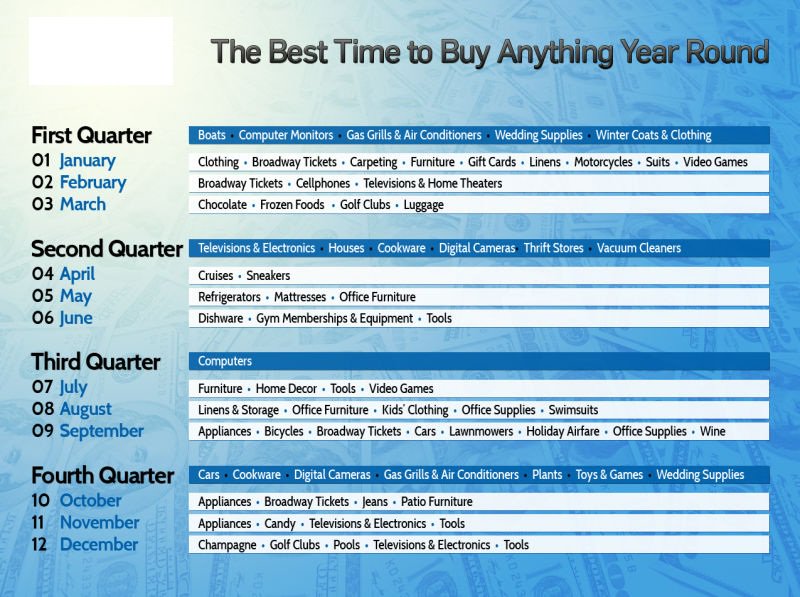 The Best Time to Buy Anything Year Round

First Quarter
Boats • Computer Monitors • Gas Grills & Air Conditioners • Wedding Supplies • Winter Coats & Clothing
01 January
Clothing • Broadway Tickets • Carpeting • Furniture • Gift Cards • Linens • Motorcycles • Suits • Video Games
02 February
Broadway Tickets • Cellphones • Televisions & Home Theaters
03 March
Chocolate • Frozen Foods • Golf Clubs • Luggage

Second Quarter
Televisions & Electronics • Houses • Cookware • Digital Cameras • Thrift Stores • Vacuum Cleaners
04 April
Cruises • Sneakers
05 May
Refrigerators • Mattresses • Office Furniture
06 June
Dishware • Gym Memberships & Equipment • Tools

Third Quarter
Computers
07 July
Furniture • Home Decor • Tools • Video Games
08 August
Linens & Storage • Office Furniture • Kids' Clothing • Office Supplies • Swimsuits
09 September
Appliances • Bicycles • Broadway Tickets • Cars • Lawnmowers • Holiday Airfare • Office Supplies • Wine

Fourth Quarter
Cars • Cookware • Digital Cameras • Gas Grills & Air Conditioners • Plants • Toys & Games • Wedding Supplies
10 October
Appliances • Broadway Tickets • Jeans • Patio Furniture
11 November
Appliances • Candy • Televisions & Electronics • Tools
12 December
Champagne • Golf Clubs • Pools • Televisions & Electronics • Tools